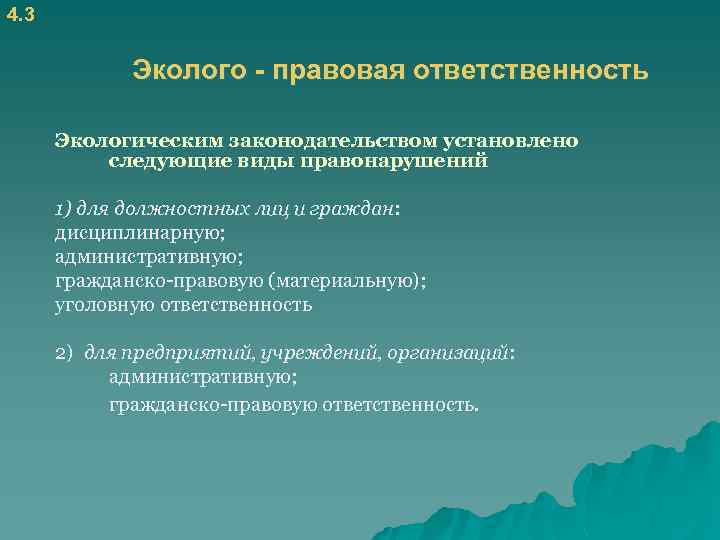 4.3

Эколого - правовая ответственность

Экологическим законодательством установлено следующие виды правонарушений

1) для должностных лиц и граждан:
дисциплинарную;
административную;
гражданско-правовую (материальную);
уголовную ответственность

2) для предприятий, учреждений, организаций:
административную;
гражданско-правовую ответственность.